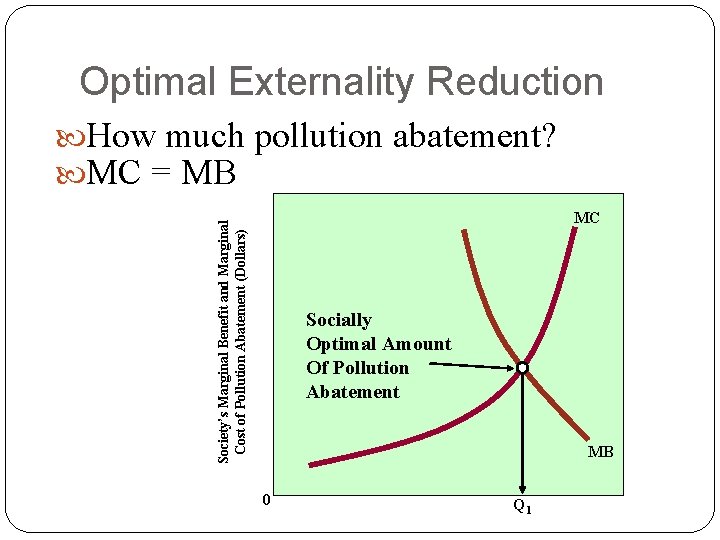 Optimal Externality Reduction

How much pollution abatement?
MC = MB

Society's Marginal Benefit and Marginal Cost of Pollution Abatement (Dollars)

MC

Socially Optimal Amount Of Pollution Abatement

MB

0

$Q_1$